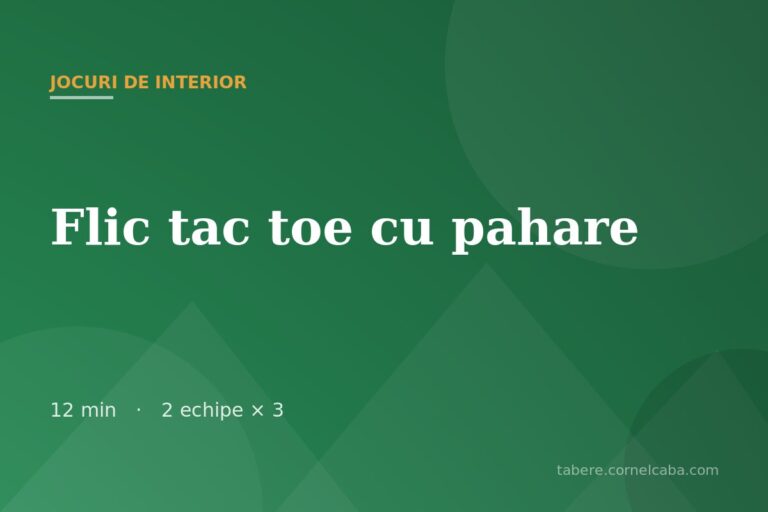 JOCURI DE INTERIOR

Flic tac toe cu pahare

12 min · 2 echipe × 3

tabere.cornelcaba.com